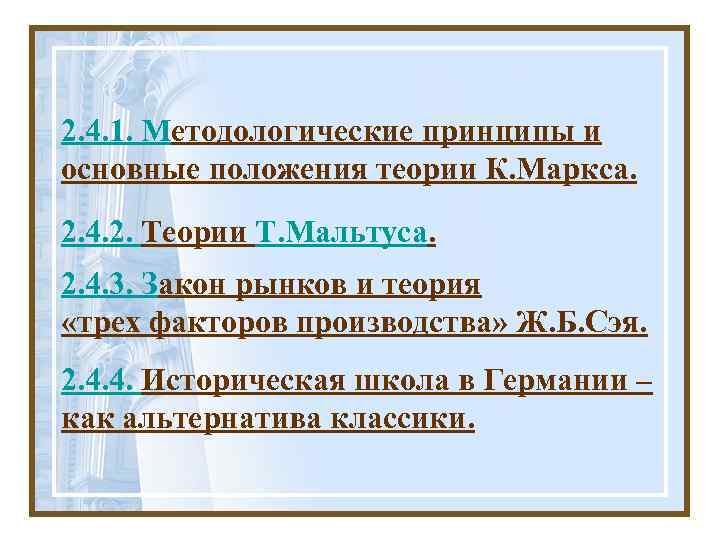 2.4.1. Методологические принципы и основные положения теории К.Маркса.

2.4.2. Теории Т.Мальтуса.

2.4.3. Закон рынков и теория «трех факторов производства» Ж.Б.Сэя.

2.4.4. Историческая школа в Германии – как альтернатива классики.